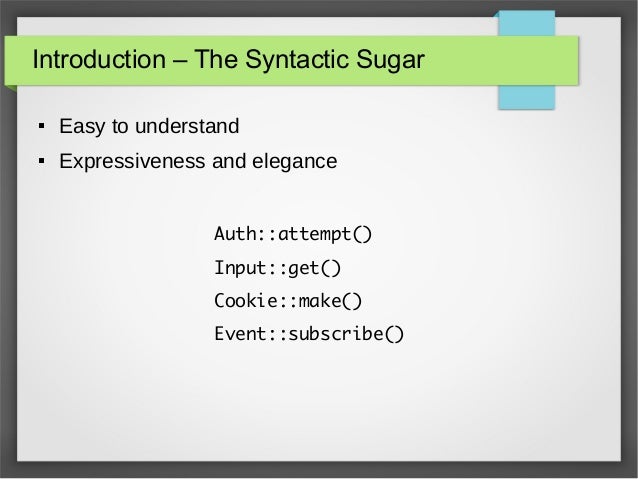 Introduction – The Syntactic Sugar

▪ Easy to understand
▪ Expressiveness and elegance

Auth::attempt()
Input::get()
Cookie::make()
Event::subscribe()